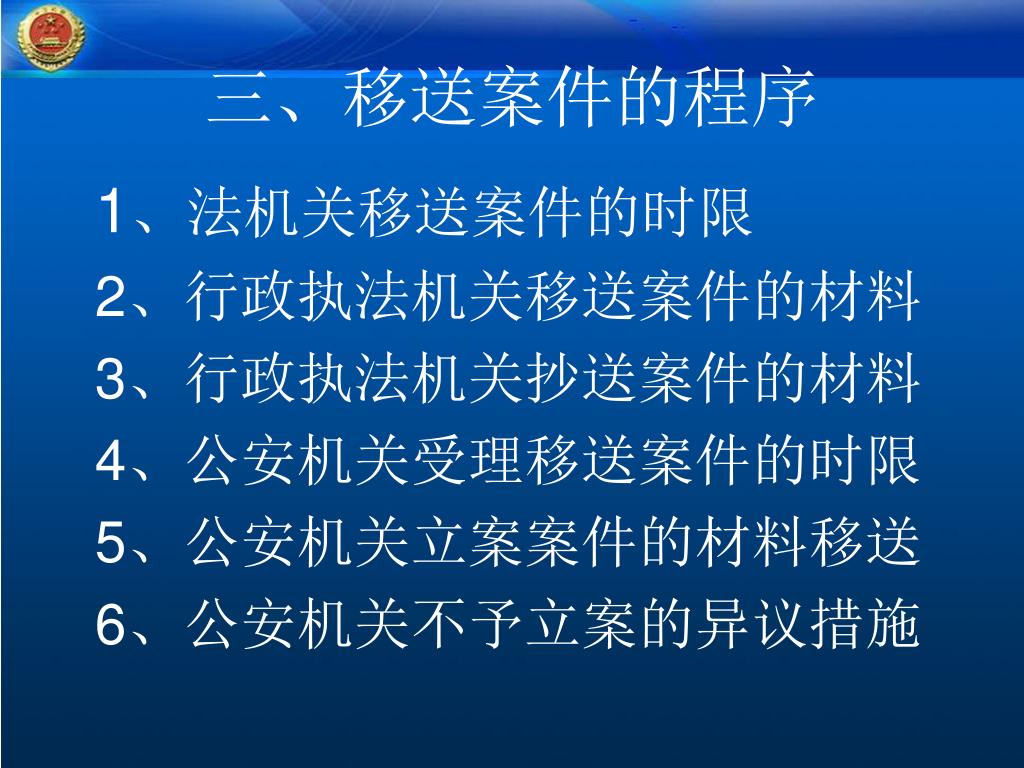 三、移送案件的程序

1、法机关移送案件的时限
2、行政执法机关移送案件的材料
3、行政执法机关抄送案件的材料
4、公安机关受理移送案件的时限
5、公安机关立案案件的材料移送
6、公安机关不予立案的异议措施